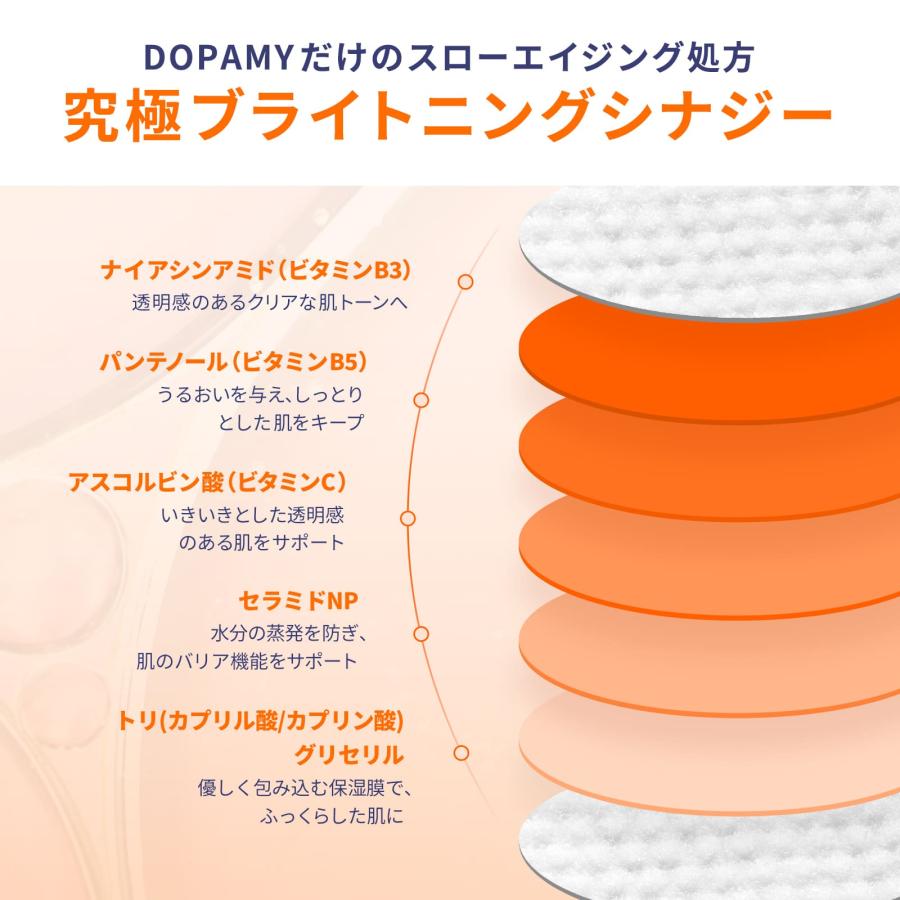 DOPAMYだけのスローエイジング処方
究極ブライトニングシナジー

ナイアシンアミド（ビタミンB3）
透明感のあるクリアな肌トーンへ

パンテノール（ビタミンB5）
うるおいを与え、しっとりとした肌をキープ

アスコルビン酸（ビタミンC）
いきいきとした透明感のある肌をサポート

セラミドNP
水分の蒸発を防ぎ、肌のバリア機能をサポート

トリ(カプリル酸/カプリン酸)グリセリル
優しく包み込む保湿膜で、ふっくらした肌に